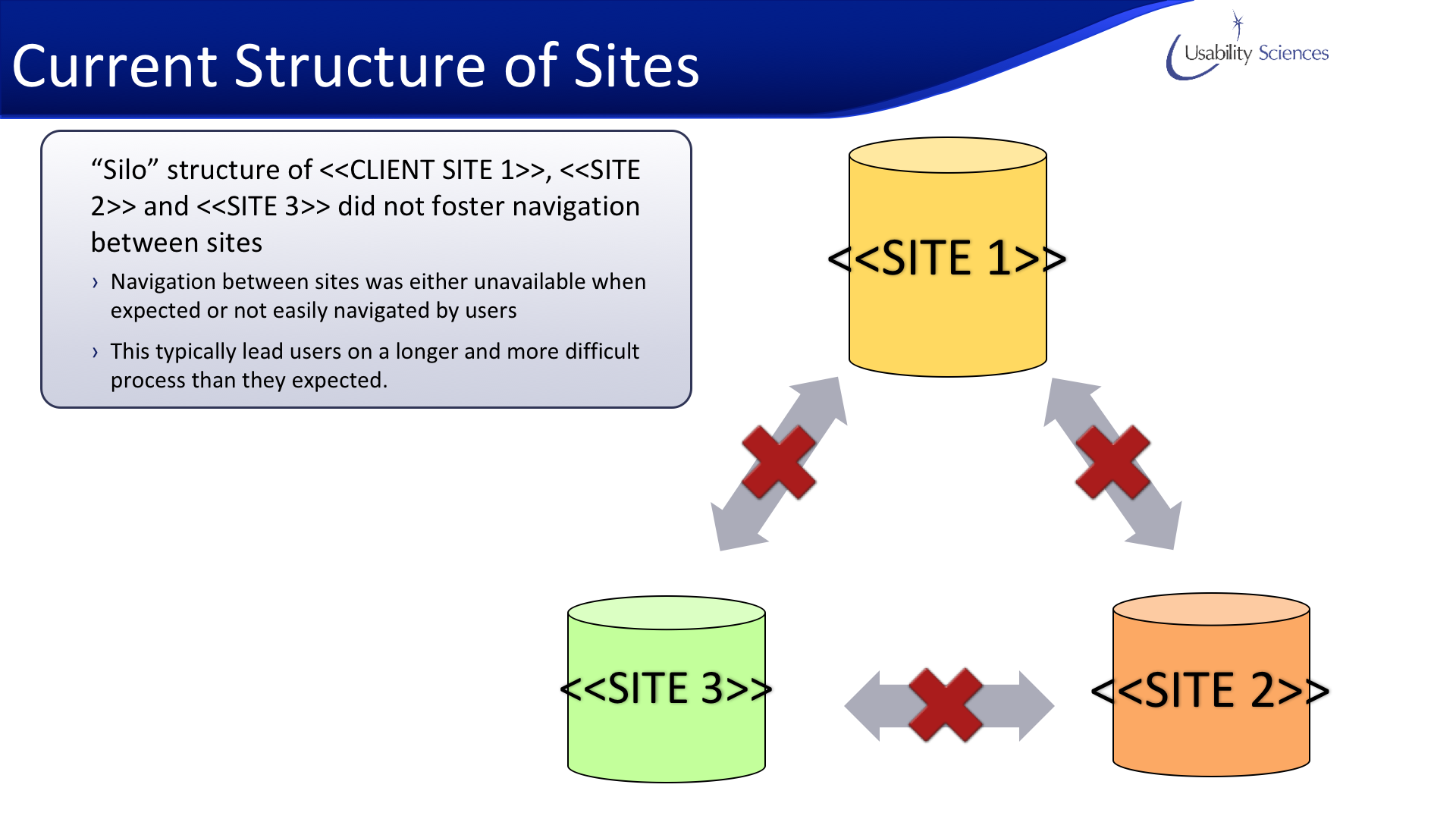 Current Structure of Sites

Usability Sciences

“Silo” structure of <<CLIENT SITE 1>>, <<SITE 2>> and <<SITE 3>> did not foster navigation between sites

› Navigation between sites was either unavailable when expected or not easily navigated by users

› This typically lead users on a longer and more difficult process than they expected.

<<SITE 1>>

<<SITE 3>>

<<SITE 2>>